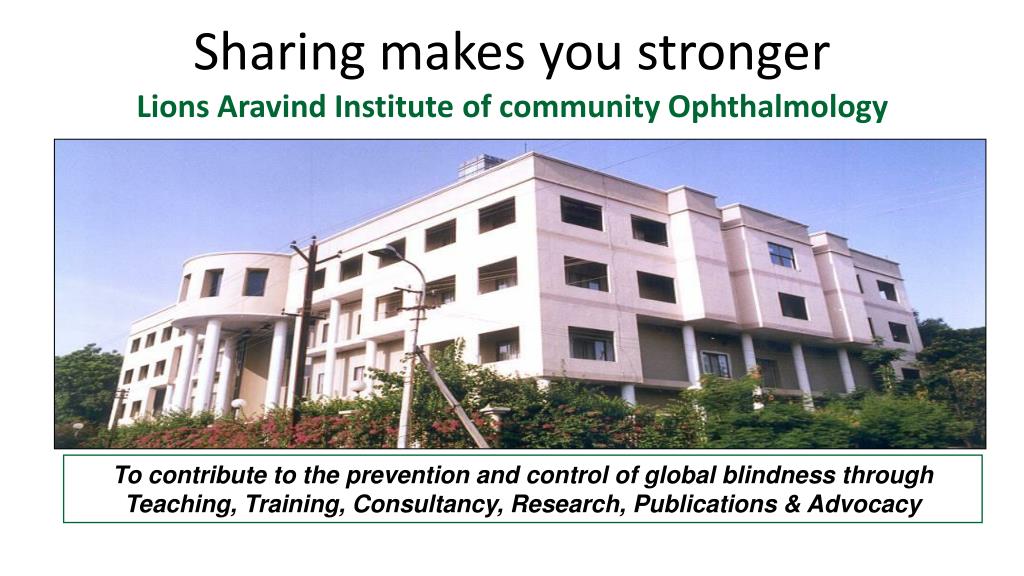 Sharing makes you stronger

Lions Aravind Institute of community Ophthalmology

To contribute to the prevention and control of global blindness through Teaching, Training, Consultancy, Research, Publications & Advocacy